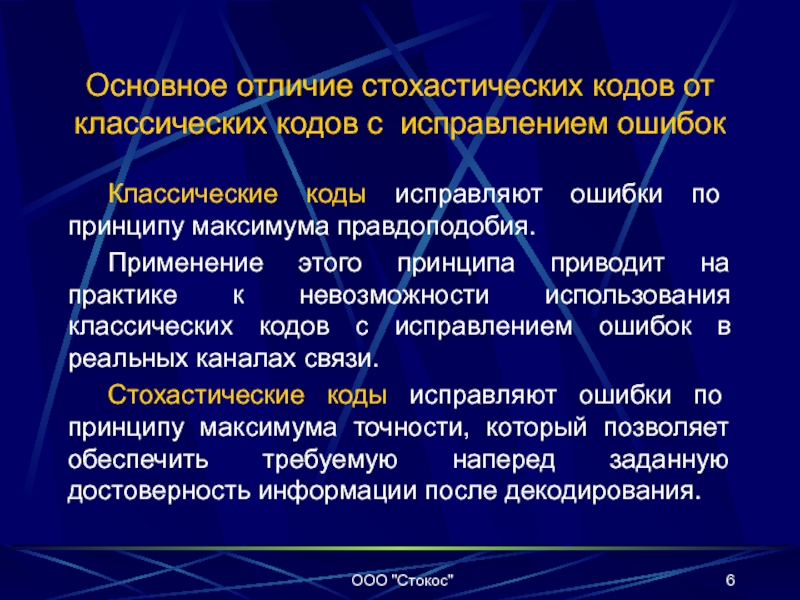 Основное отличие стохастических кодов от классических кодов с исправлением ошибок

Классические коды исправляют ошибки по принципу максимума правдоподобия.

Применение этого принципа приводит на практике к невозможности использования классических кодов с исправлением ошибок в реальных каналах связи.

Стохастические коды исправляют ошибки по принципу максимума точности, который позволяет обеспечить требуемую наперед заданную достоверность информации после декодирования.

ООО "Стокос"

6